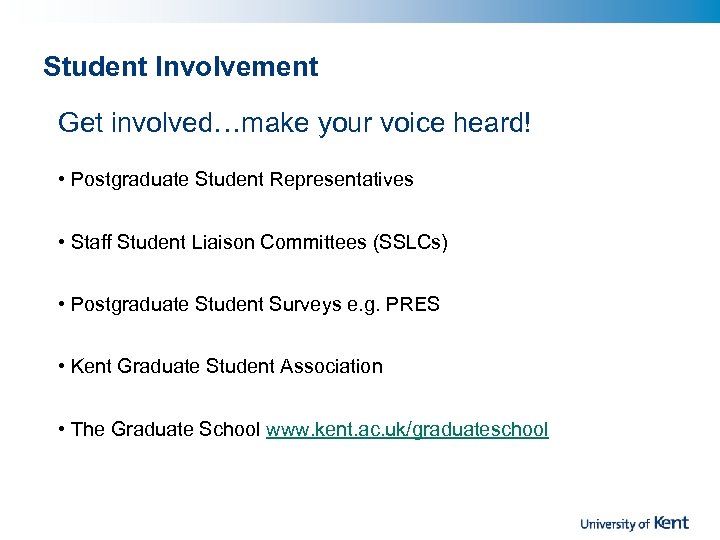 Student Involvement

Get involved…make your voice heard!

• Postgraduate Student Representatives

• Staff Student Liaison Committees (SSLCs)

• Postgraduate Student Surveys e.g. PRES

• Kent Graduate Student Association

• The Graduate School www.kent.ac.uk/graduateschool

University of Kent